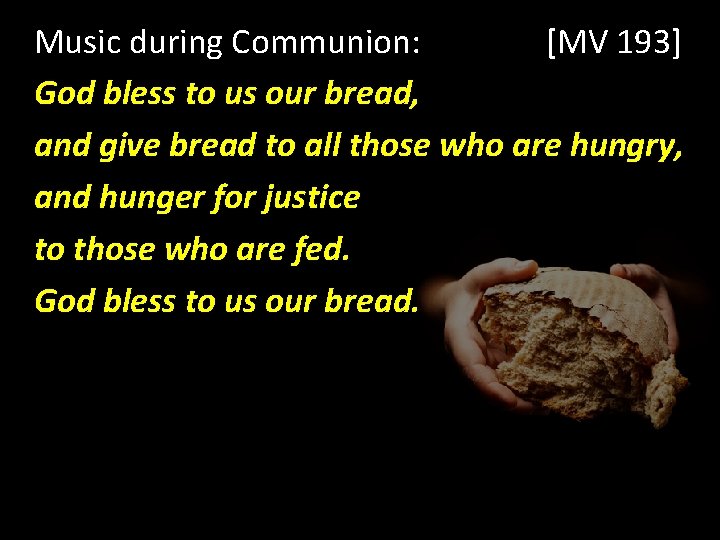 Music during Communion: [MV 193]

God bless to us our bread,
and give bread to all those who are hungry,
and hunger for justice
to those who are fed.
God bless to us our bread.